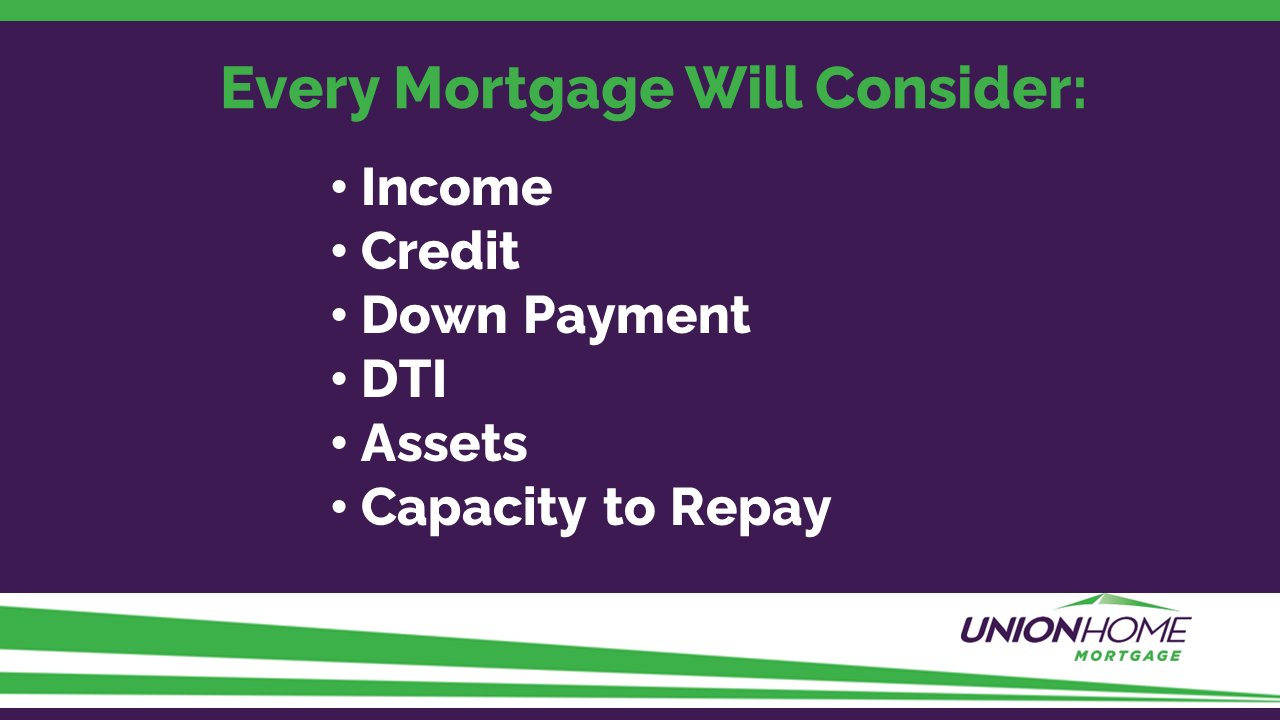 Every Mortgage Will Consider:

• Income
• Credit
• Down Payment
• DTI
• Assets
• Capacity to Repay

UNIONHOME
MORTGAGE